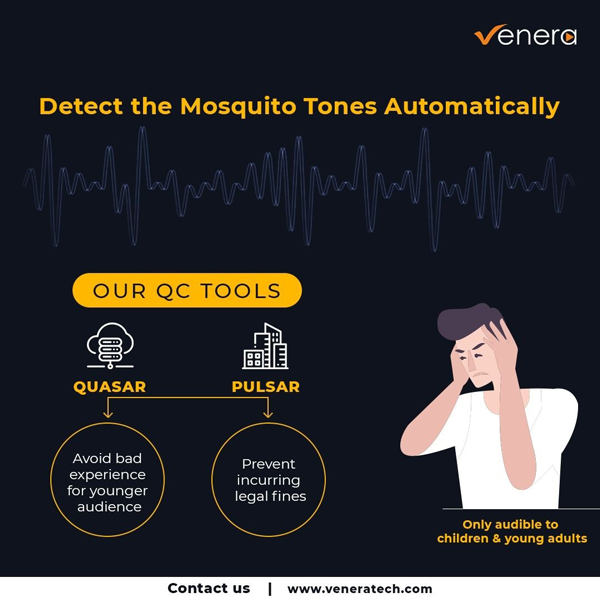 venera

Detect the Mosquito Tones Automatically

OUR QC TOOLS

QUASAR

PULSAR

Avoid bad experience for younger audience

Prevent incurring legal fines

Only audible to children & young adults

Contact us | www.veneratech.com